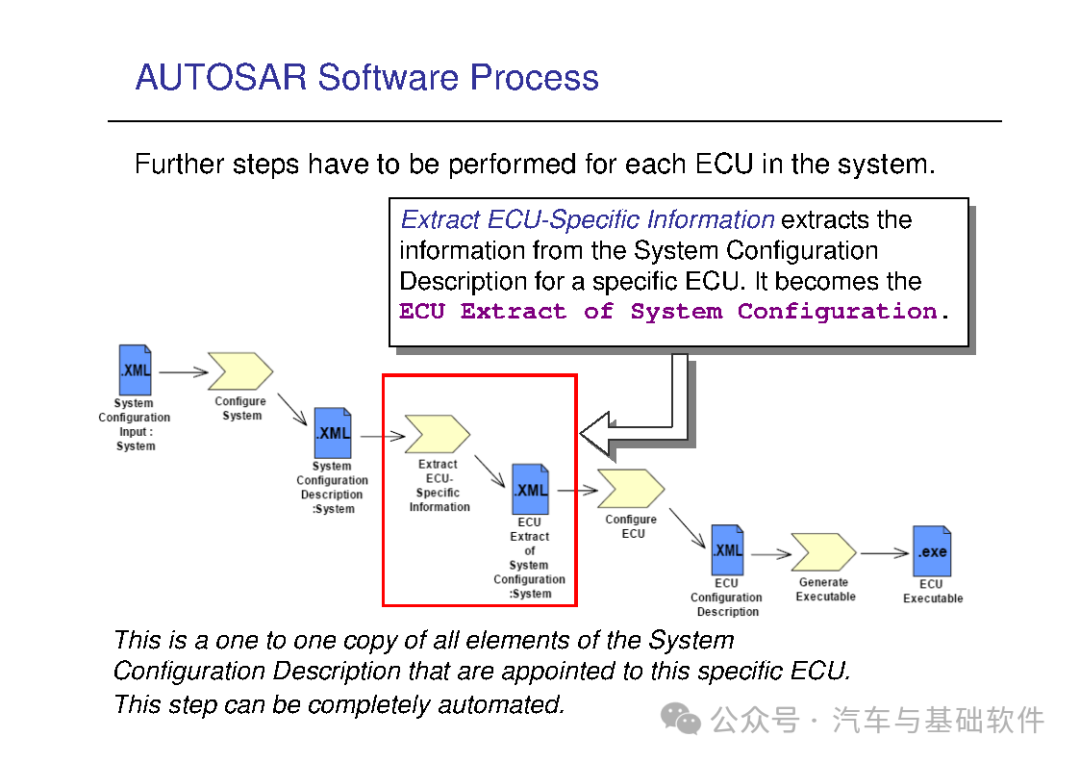 AUTOSAR Software Process

Further steps have to be performed for each ECU in the system.

Extract ECU-Specific Information extracts the information from the System Configuration Description for a specific ECU. It becomes the ECU Extract of System Configuration.

.XML
System Configuration Input : System

Configure System

.XML
System Configuration Description :System

Extract ECU-Specific Information

.XML
ECU Extract of System Configuration :System

Configure ECU

.XML
ECU Configuration Description

Generate Executable

.exe
ECU Executable

This is a one to one copy of all elements of the System Configuration Description that are appointed to this specific ECU.
This step can be completely automated.

公众号 · 汽车与基础软件